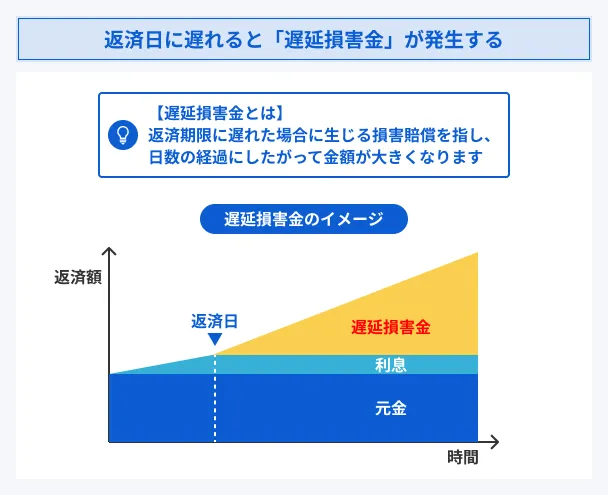 返済日に遅れると「遅延損害金」が発生する

【遅延損害金とは】
返済期限に遅れた場合に生じる損害賠償を指し、日数の経過にしたがって金額が大きくなります

遅延損害金のイメージ

返済額

返済日

遅延損害金

利息

元金

時間